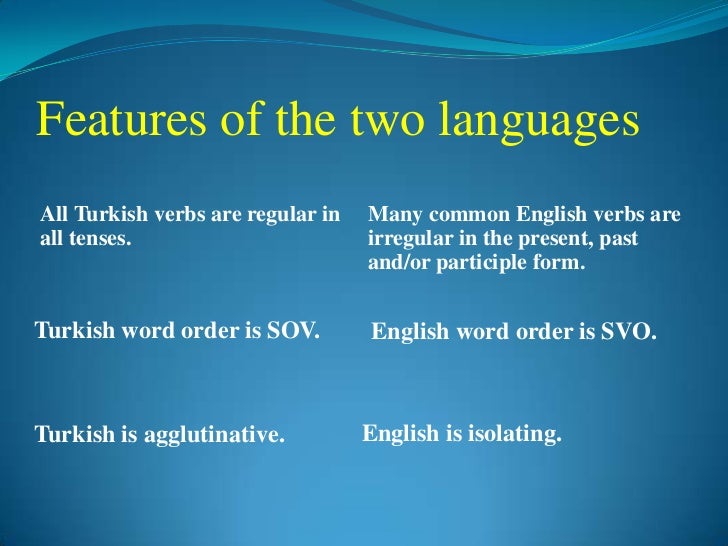 Features of the two languages

All Turkish verbs are regular in all tenses.

Turkish word order is SOV.

Turkish is agglutinative.

Many common English verbs are irregular in the present, past and/or participle form.

English word order is SVO.

English is isolating.